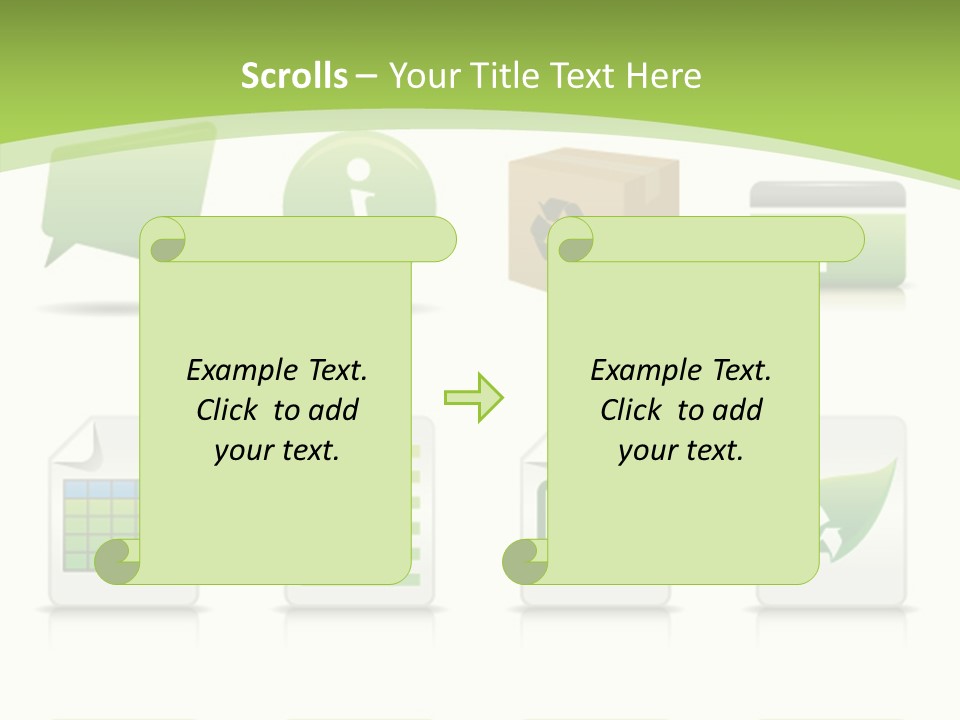 Scrolls – Your Title Text Here

Example Text. Click to add your text.

Example Text. Click to add your text.